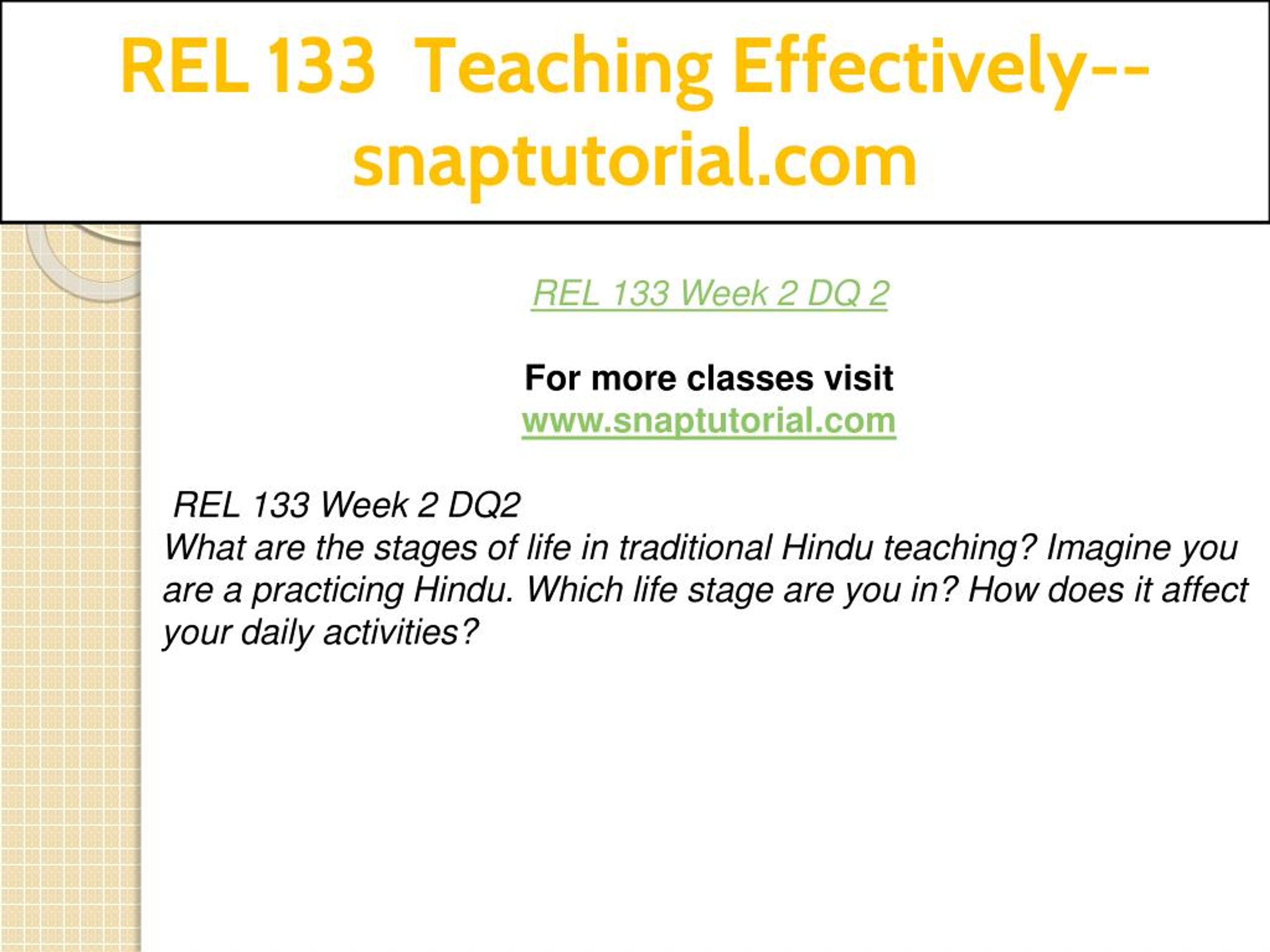 REL 133 Teaching Effectively--snaptutorial.com

REL 133 Week 2 DQ 2

For more classes visit
www.snaptutorial.com

REL 133 Week 2 DQ2
What are the stages of life in traditional Hindu teaching? Imagine you are a practicing Hindu. Which life stage are you in? How does it affect your daily activities?